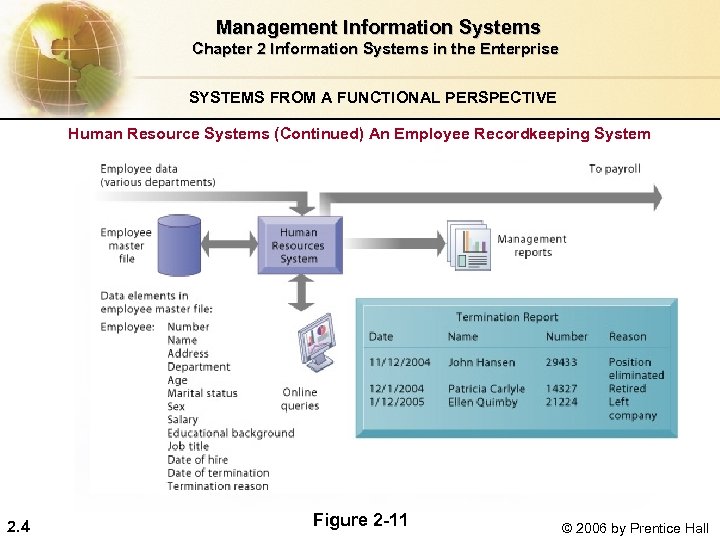 Management Information Systems
Chapter 2 Information Systems in the Enterprise

SYSTEMS FROM A FUNCTIONAL PERSPECTIVE

Human Resource Systems (Continued) An Employee Recordkeeping System

Employee data
(various departments)

To payroll

Employee master file

Human Resources System

Management reports

Data elements in employee master file:

Employee: Number
Name
Address
Department
Age
Marital status
Sex
Salary
Educational background
Job title
Date of hire
Date of termination
Termination reason

Online queries

Termination Report

| Date | Name | Number | Reason |
|---|---|---|---|
| 11/12/2004 | John Hansen | 29433 | Position eliminated |
| 12/1/2004 | Patricia Carlyle | 14327 | Retired |
| 1/12/2005 | Ellen Quimby | 21224 | Left company |

2.4

Figure 2-11

© 2006 by Prentice Hall